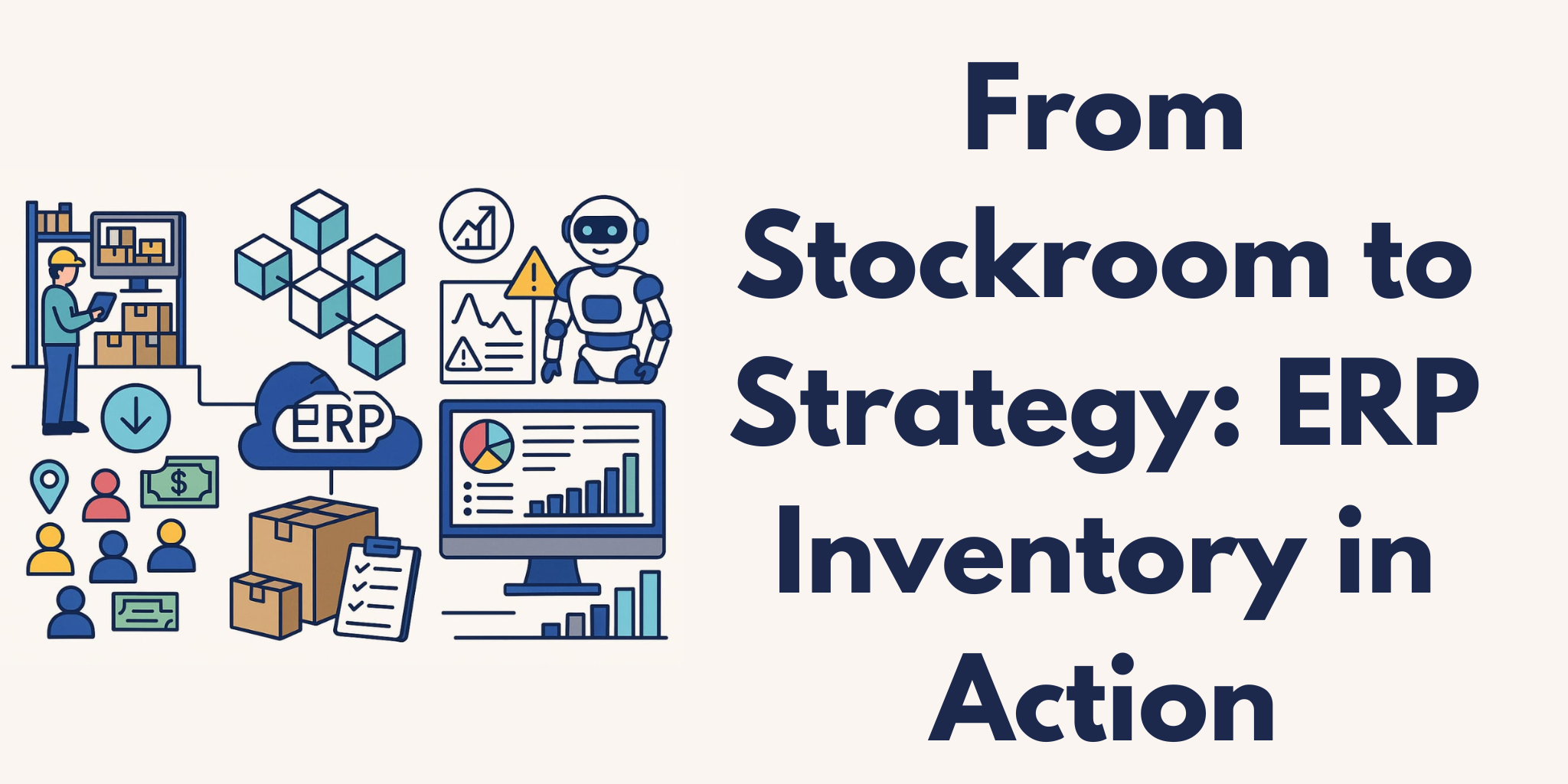 ERP

$

From Stockroom to Strategy: ERP Inventory in Action